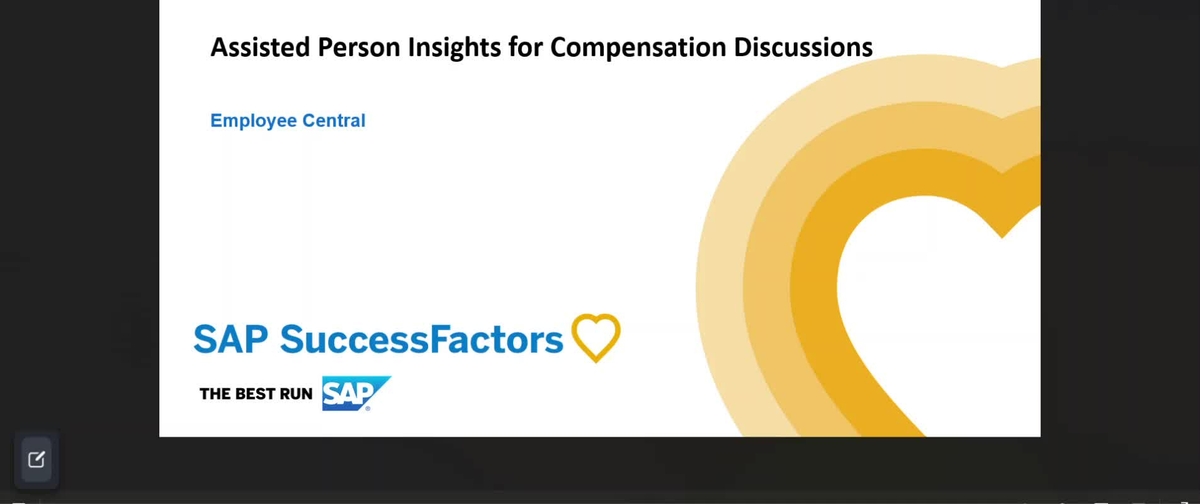 Assisted Person Insights for Compensation Discussions

Employee Central

SAP SuccessFactors

THE BEST RUN SAP